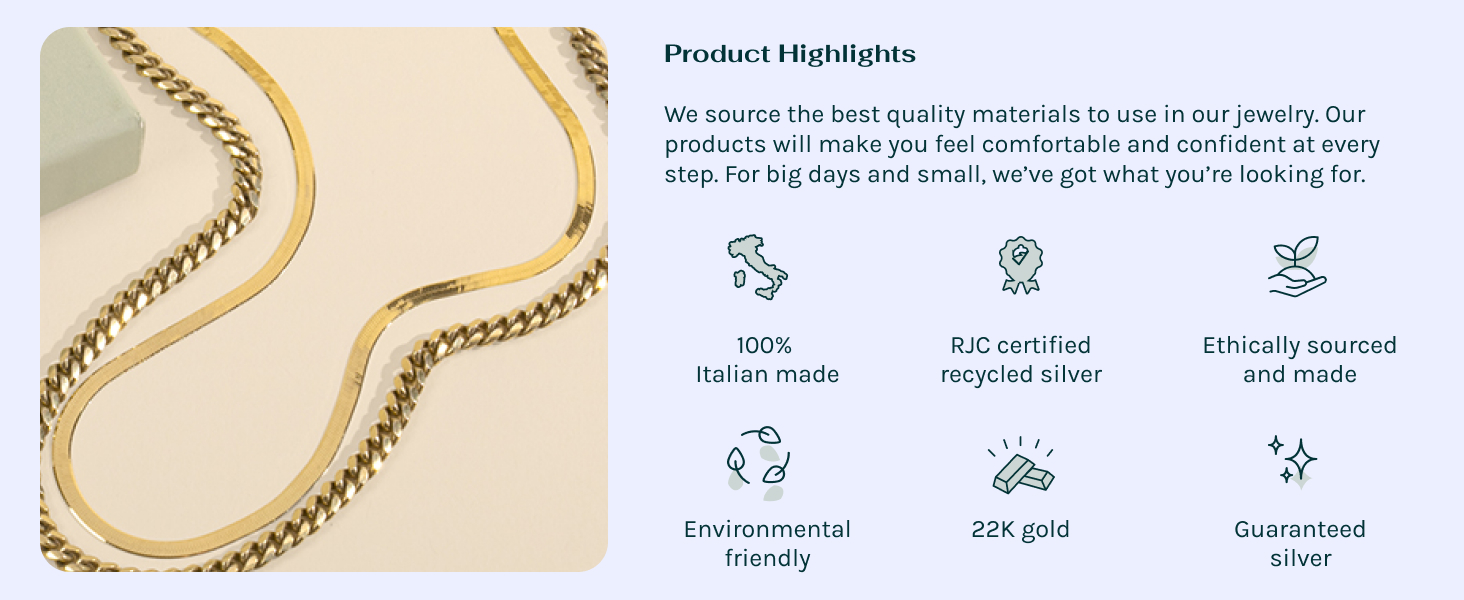 Product Highlights

We source the best quality materials to use in our jewelry. Our products will make you feel comfortable and confident at every step. For big days and small, we've got what you're looking for.

100% Italian made

RJC certified recycled silver

Ethically sourced and made

Environmental friendly

22K gold

Guaranteed silver